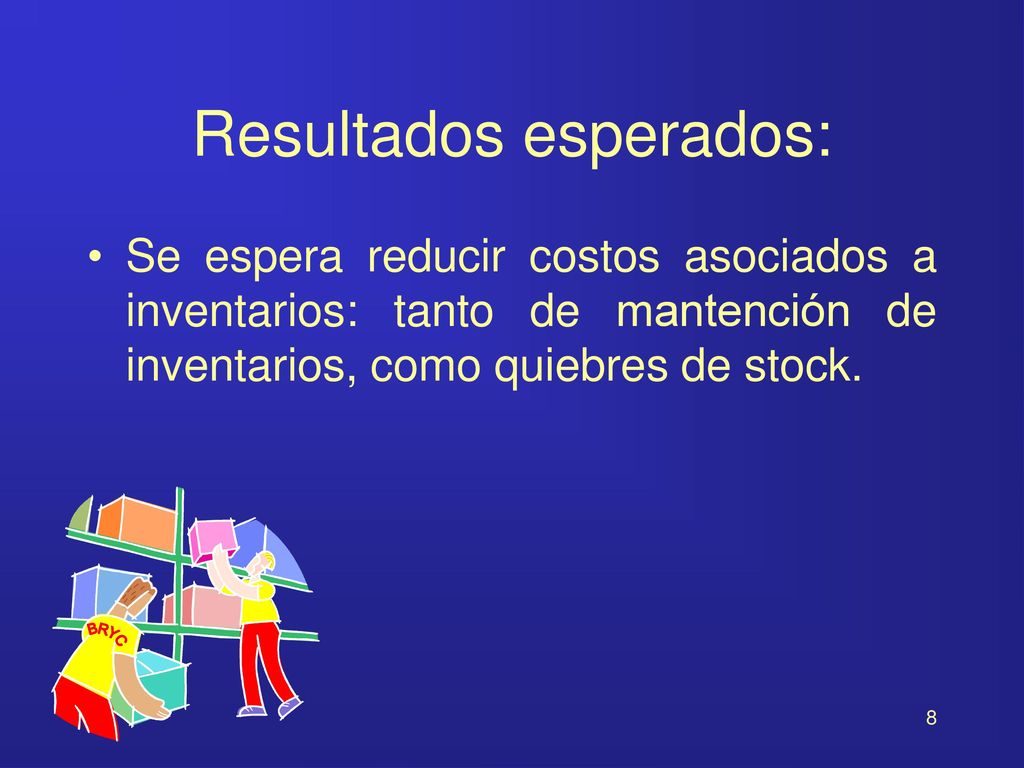 Resultados esperados:

• Se espera reducir costos asociados a inventarios: tanto de mantención de inventarios, como quiebres de stock.

BRYC

8